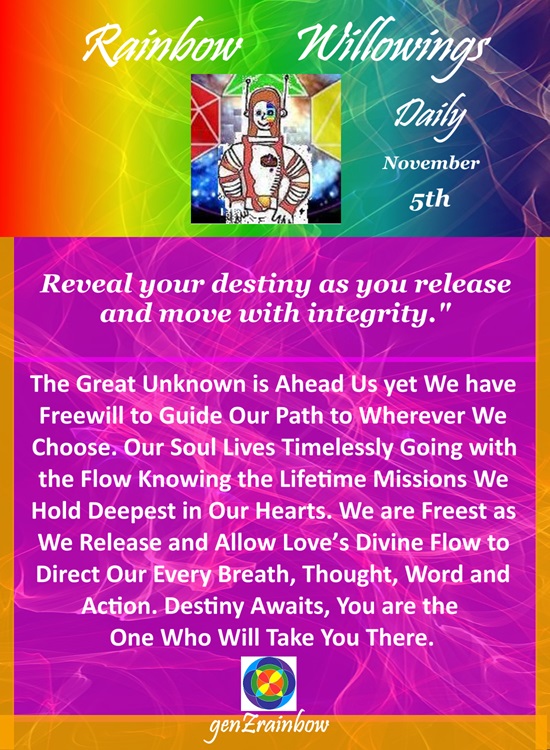 Rainbow Willowings

Daily

November

5th

Reveal your destiny as you release and move with integrity."

The Great Unknown is Ahead Us yet We have Freewill to Guide Our Path to Wherever We Choose. Our Soul Lives Timelessly Going with the Flow Knowing the Lifetime Missions We Hold Deepest in Our Hearts. We are Freest as We Release and Allow Love's Divine Flow to Direct Our Every Breath, Thought, Word and Action. Destiny Awaits, You are the One Who Will Take You There.

genZrainbow